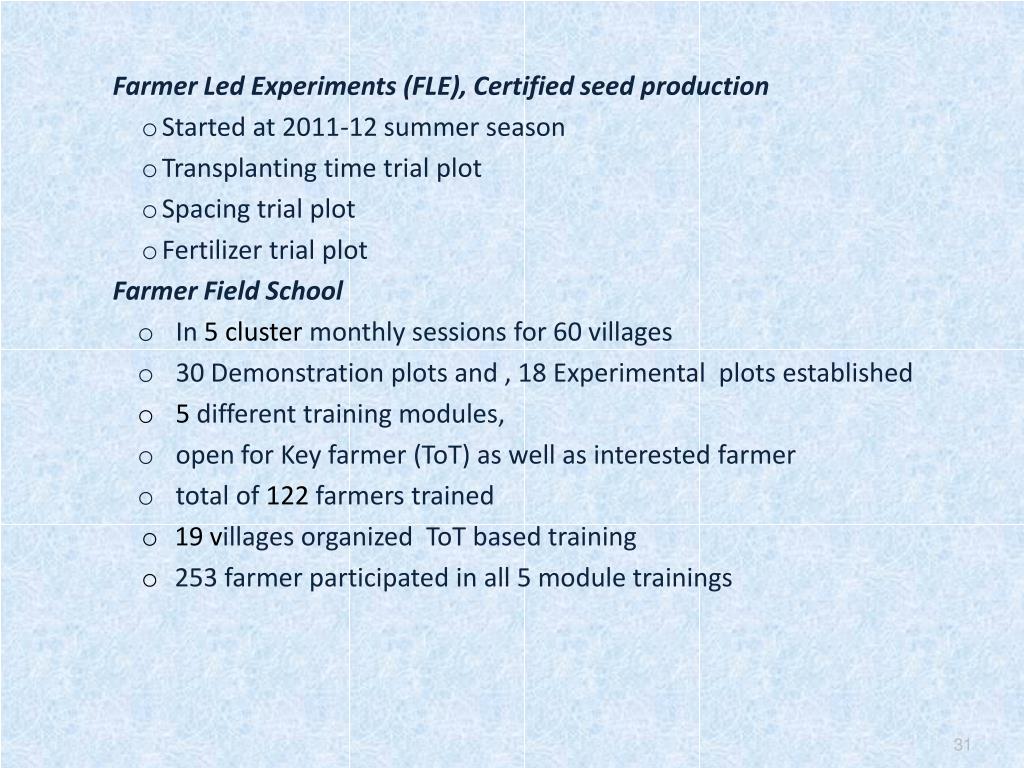 Farmer Led Experiments (FLE), Certified seed production

o Started at 2011-12 summer season
o Transplanting time trial plot
o Spacing trial plot
o Fertilizer trial plot

Farmer Field School

o In 5 cluster monthly sessions for 60 villages
o 30 Demonstration plots and , 18 Experimental plots established
o 5 different training modules,
o open for Key farmer (ToT) as well as interested farmer
o total of 122 farmers trained
o 19 villages organized ToT based training
o 253 farmer participated in all 5 module trainings

31